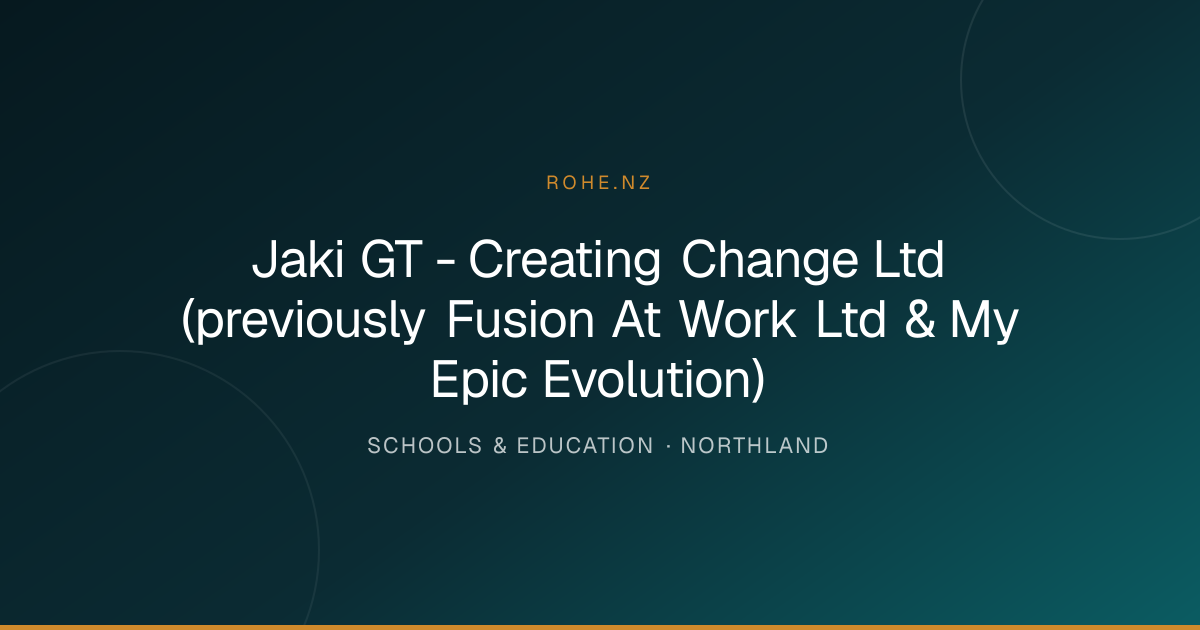 ROHE.NZ

Jaki GT - Creating Change Ltd (previously Fusion At Work Ltd & My Epic Evolution)

SCHOOLS & EDUCATION · NORTHLAND